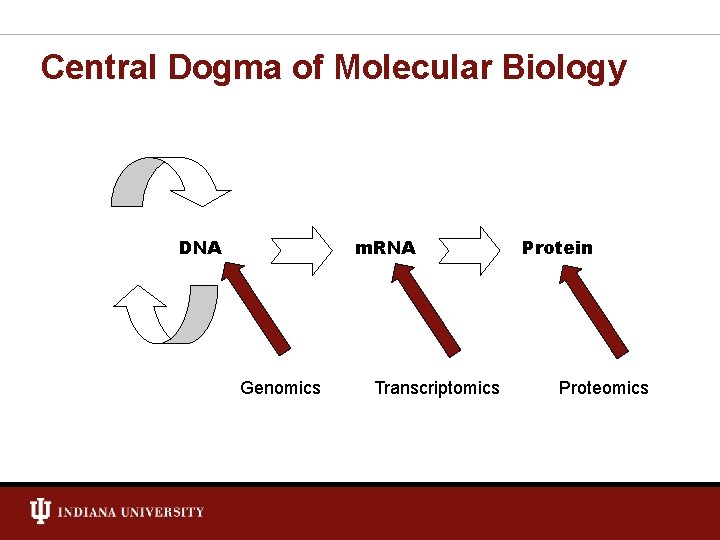 Central Dogma of Molecular Biology

DNA

mRNA

Protein

Genomics

Transcriptomics

Proteomics

INDIANA UNIVERSITY